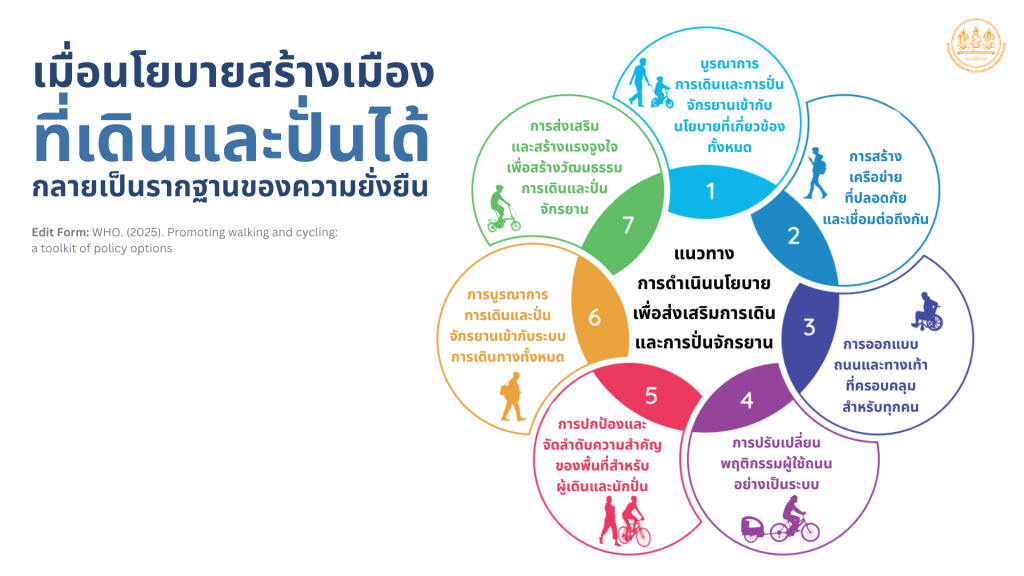 เมื่อนโยบายสร้างเมือง
ที่เดินและปั่นได้
กลายเป็นรากฐานของความยั่งยืน

Edit Form: WHO. (2025). Promoting walking and cycling: a toolkit of policy options

แนวทาง
การดำเนินนโยบาย
เพื่อส่งเสริมการเดิน
และการปั่นจักรยาน

1
บูรณาการ
การเดินและการปั่น
จักรยานเข้ากับ
นโยบายที่เกี่ยวข้อง
ทั้งหมด

2
การสร้าง
เครือข่าย
ที่ปลอดภัย
และเชื่อมต่อถึงกัน

3
การออกแบบ
ถนนและทางเท้า
ที่ครอบคลุม
สำหรับทุกคน

4
การปรับเปลี่ยน
พฤติกรรมผู้ใช้ถนน
อย่างเป็นระบบ

5
การปกป้องและ
จัดลำดับความสำคัญ
ของพื้นที่สำหรับ
ผู้เดินและนักปั่น

6
การบูรณาการ
การเดินและปั่น
จักรยานเข้ากับระบบ
การเดินทางทั้งหมด

7
การส่งเสริม
และสร้างแรงจูงใจ
เพื่อสร้างวัฒนธรรม
การเดินและปั่น
จักรยาน